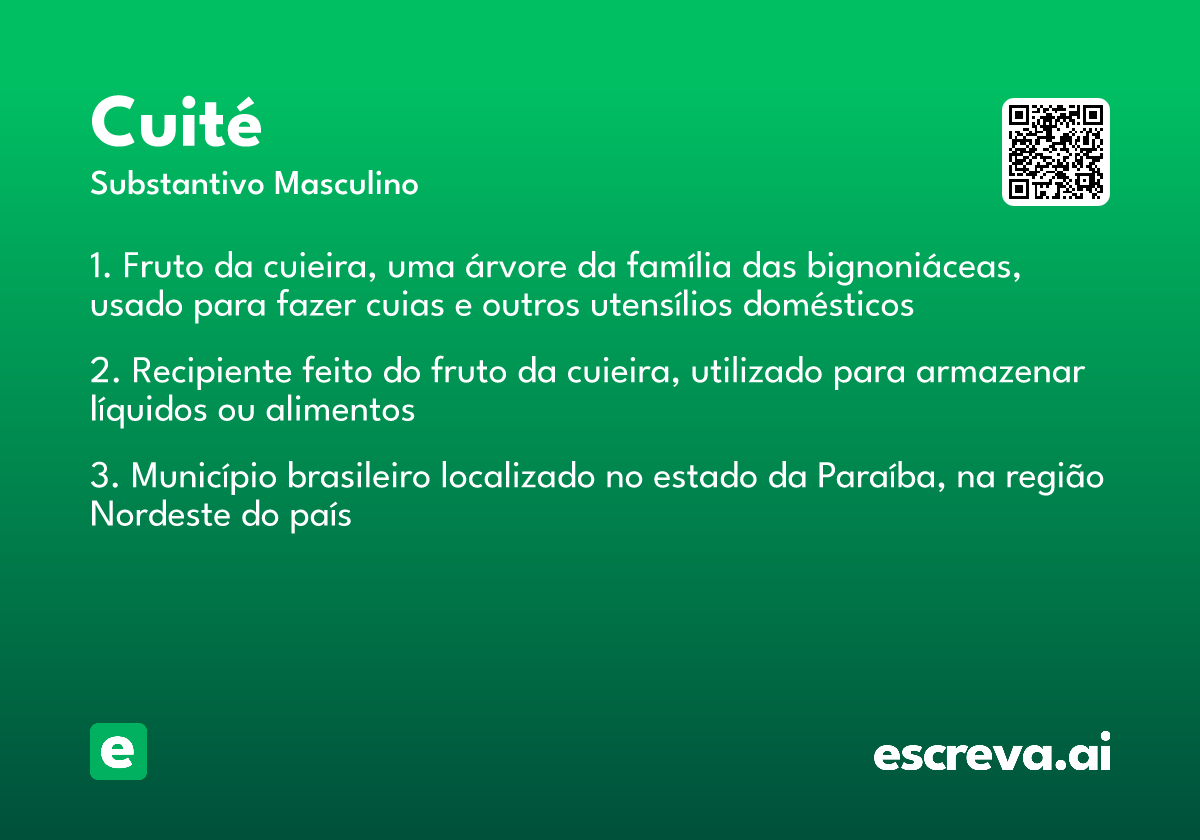 Cuité

Substantivo Masculino

1. Fruto da cuieira, uma árvore da família das bignoniáceas, usado para fazer cuias e outros utensílios domésticos

2. Recipiente feito do fruto da cuieira, utilizado para armazenar líquidos ou alimentos

3. Município brasileiro localizado no estado da Paraíba, na região Nordeste do país

e

escreva.ai